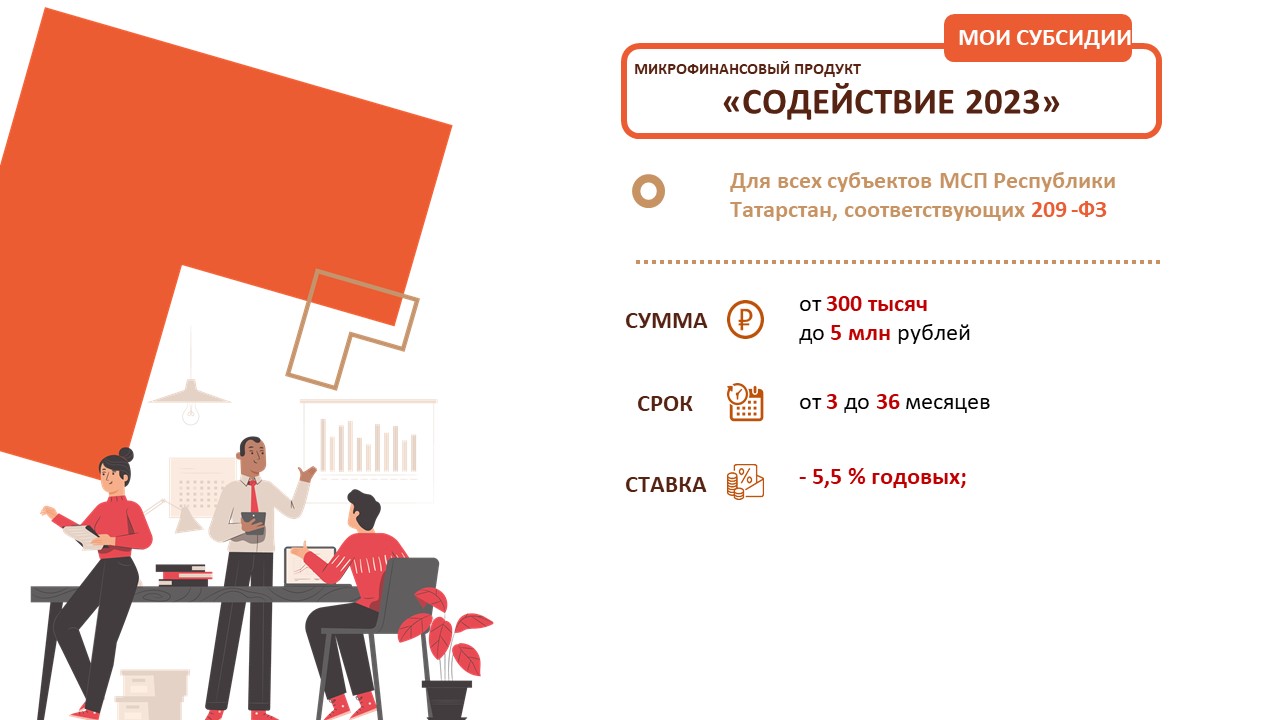 МОИ СУБСИДИИ

МИКРОФИНАНСОВЫЙ ПРОДУКТ
«СОДЕЙСТВИЕ 2023»

Для всех субъектов МСП Республики Татарстан, соответствующих 209 -ФЗ

СУММА
от 300 тысяч
до 5 млн рублей

СРОК
от 3 до 36 месяцев

СТАВКА
- 5,5 % годовых;